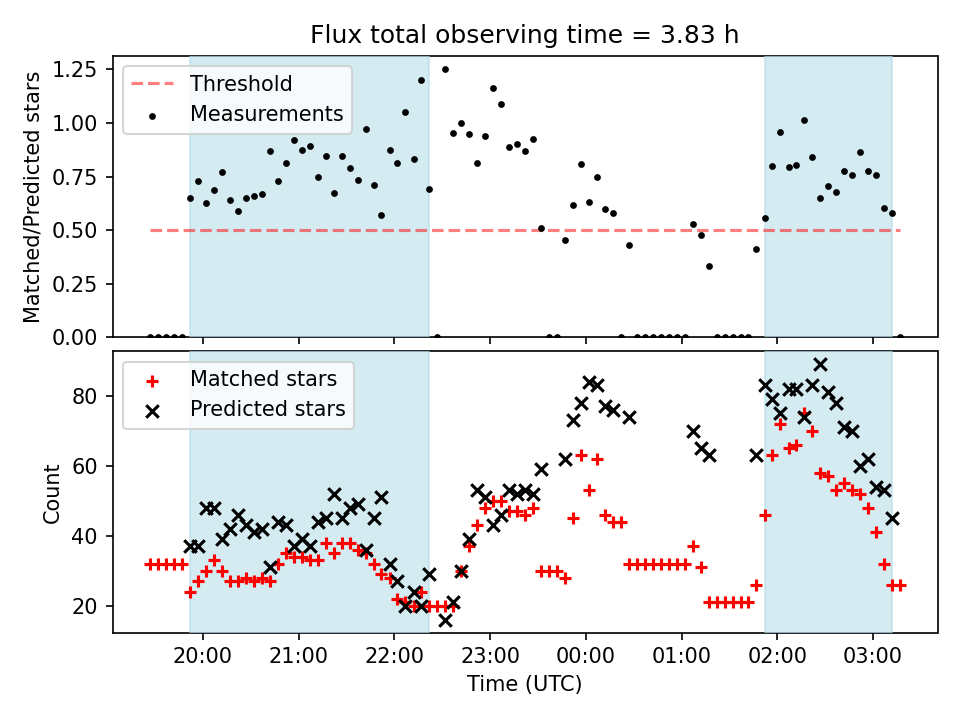 Flux total observing time = 3.83 h

Matched/Predicted stars

1.25
1.00
0.75
0.50
0.25
0.00

Threshold
Measurements

Count

80
60
40
20

Matched stars
Predicted stars

20:00 21:00 22:00 23:00 00:00 01:00 02:00 03:00

Time (UTC)